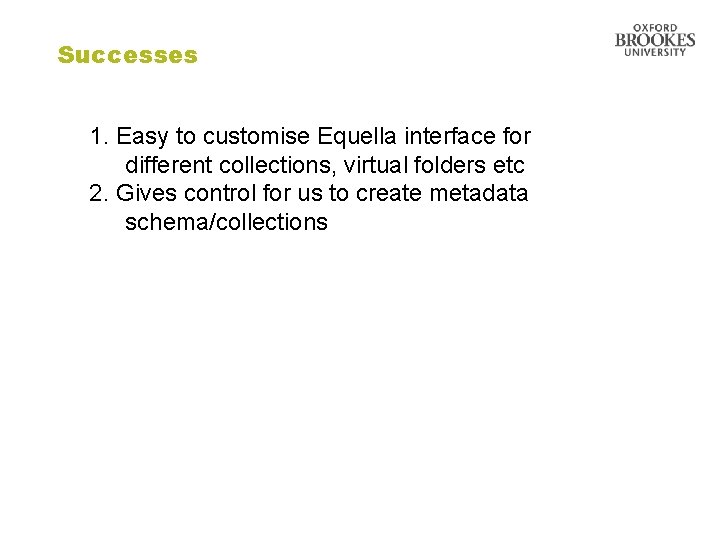 Successes

OXFORD
BROOKES
UNIVERSITY

1. Easy to customise Equella interface for different collections, virtual folders etc
2. Gives control for us to create metadata schema/collections